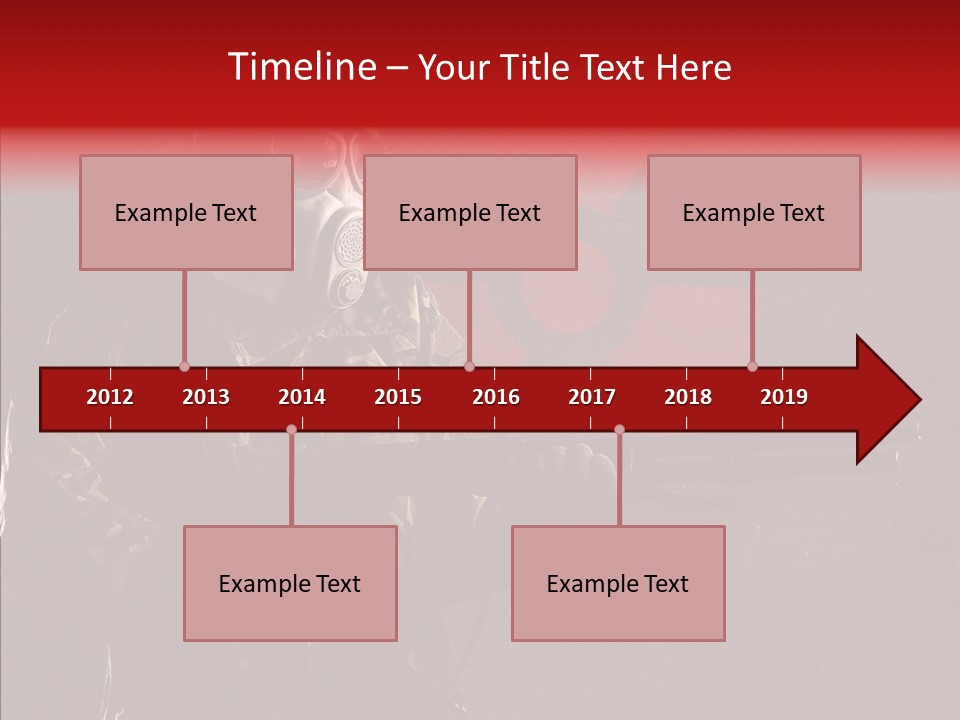 Timeline – Your Title Text Here

Example Text

Example Text

Example Text

2012 2013 2014 2015 2016 2017 2018 2019

Example Text

Example Text